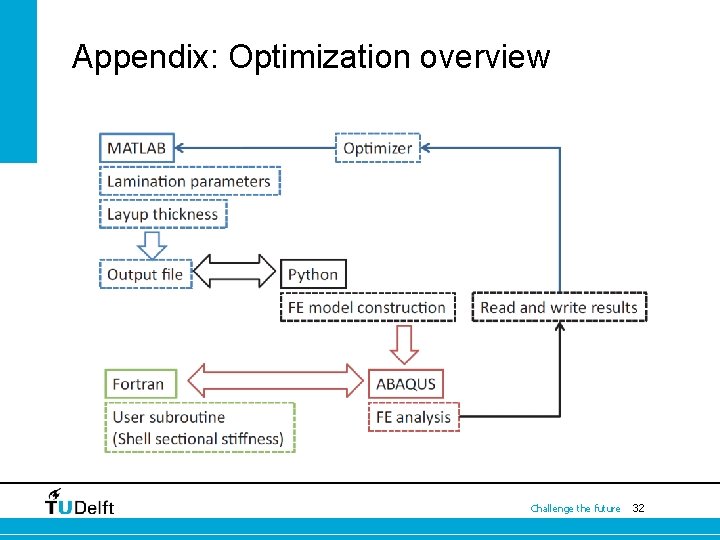 Appendix: Optimization overview

MATLAB

Optimizer

Lamination parameters

Layup thickness

Output file

Python

FE model construction

Read and write results

Fortran

ABAQUS

User subroutine (Shell sectional stiffness)

FE analysis

TUDelft

Challenge the future 32